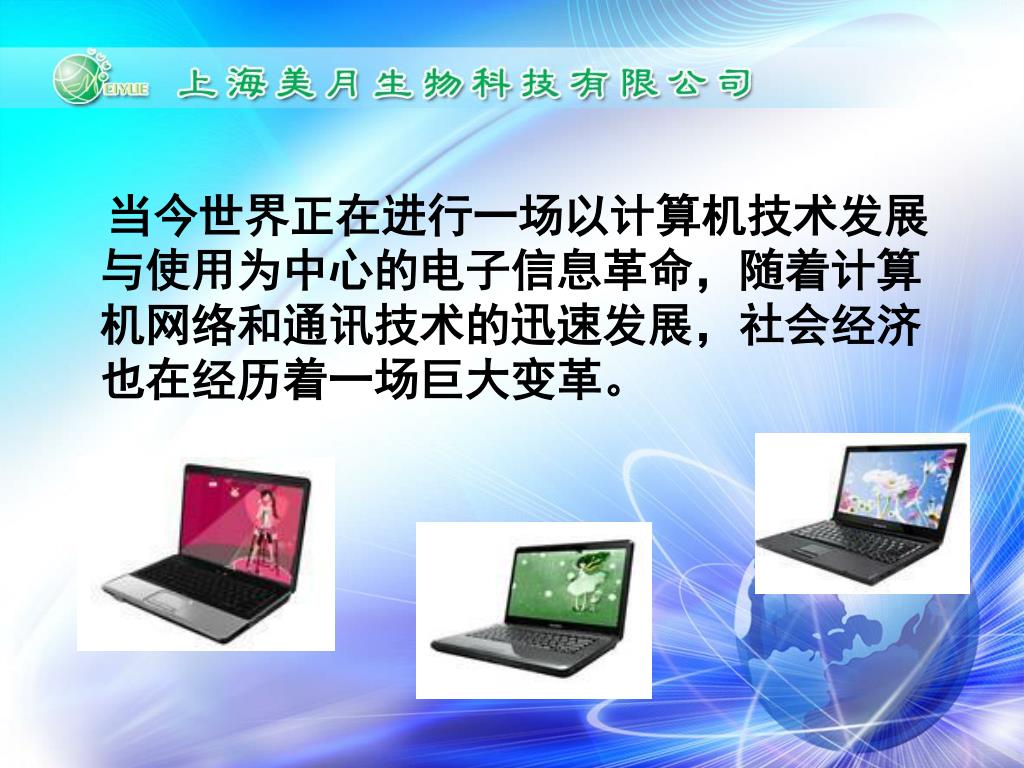 MEIYUE 上海美月生物科技有限公司

当今世界正在进行一场以计算机技术发展与使用为中心的电子信息革命，随着计算机网络和通讯技术的迅速发展，社会经济也在经历着一场巨大变革。